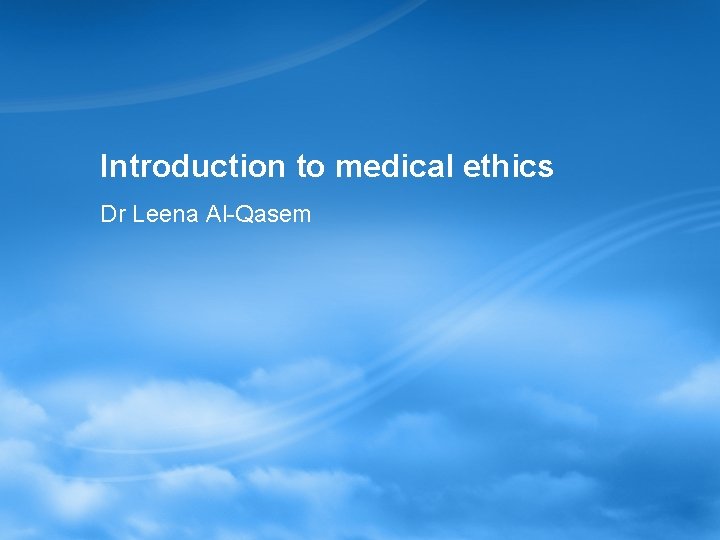 Introduction to medical ethics

Dr Leena Al-Qasem